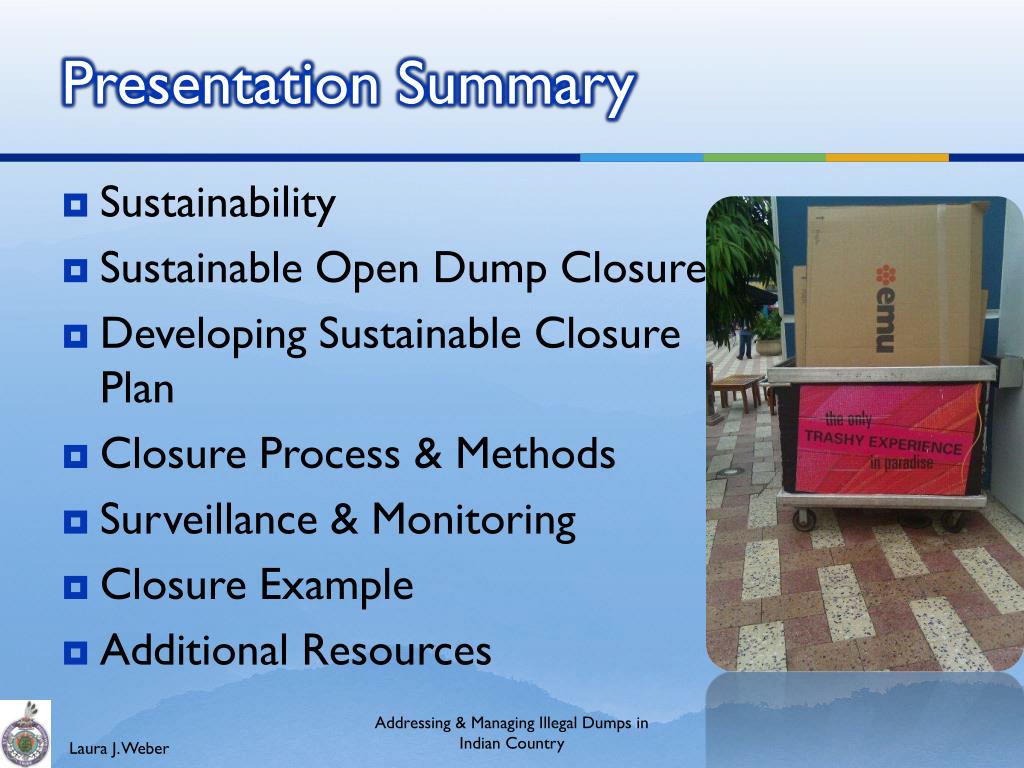 Presentation Summary

Sustainability

Sustainable Open Dump Closure

Developing Sustainable Closure Plan

Closure Process & Methods

Surveillance & Monitoring

Closure Example

Additional Resources

emu

the only TRASHY EXPERIENCE in paradise

Laura J. Weber

Addressing & Managing Illegal Dumps in Indian Country